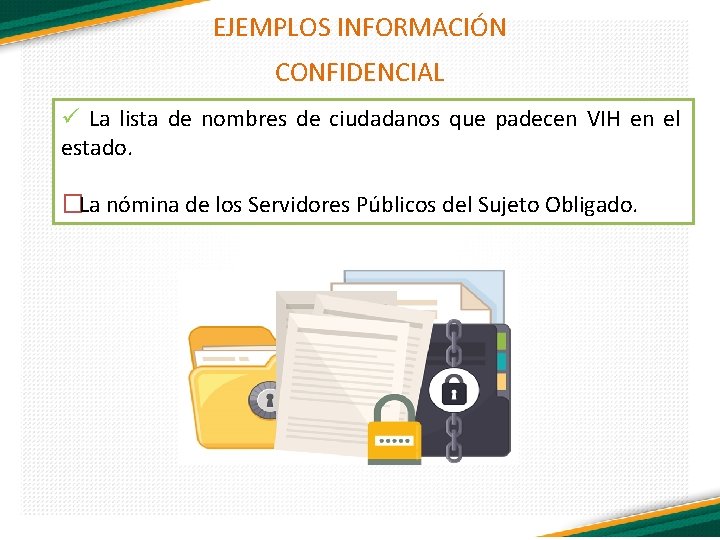 EJEMPLOS INFORMACIÓN CONFIDENCIAL

✓ La lista de nombres de ciudadanos que padecen VIH en el estado.

☐La nómina de los Servidores Públicos del Sujeto Obligado.